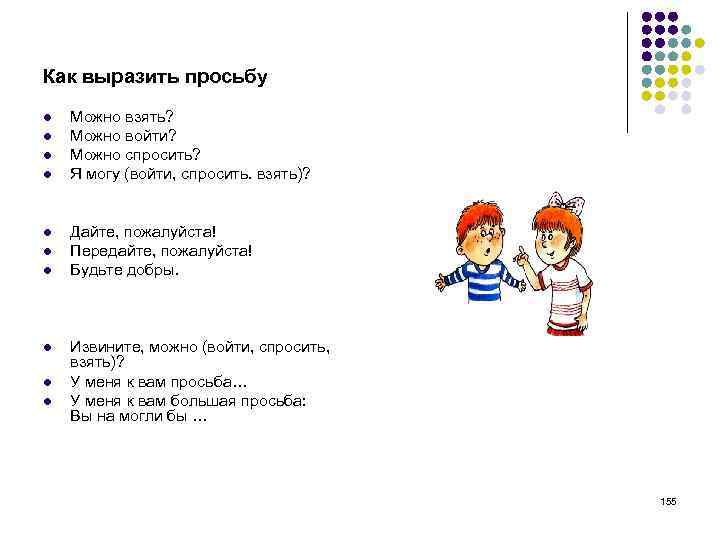 Как выразить просьбу

- Можно взять?
- Можно войти?
- Можно спросить?
- Я могу (войти, спросить. взять)?

- Дайте, пожалуйста!
- Передайте, пожалуйста!
- Будьте добры.

- Извините, можно (войти, спросить, взять)?
- У меня к вам просьба…
- У меня к вам большая просьба: Вы на могли бы …

155